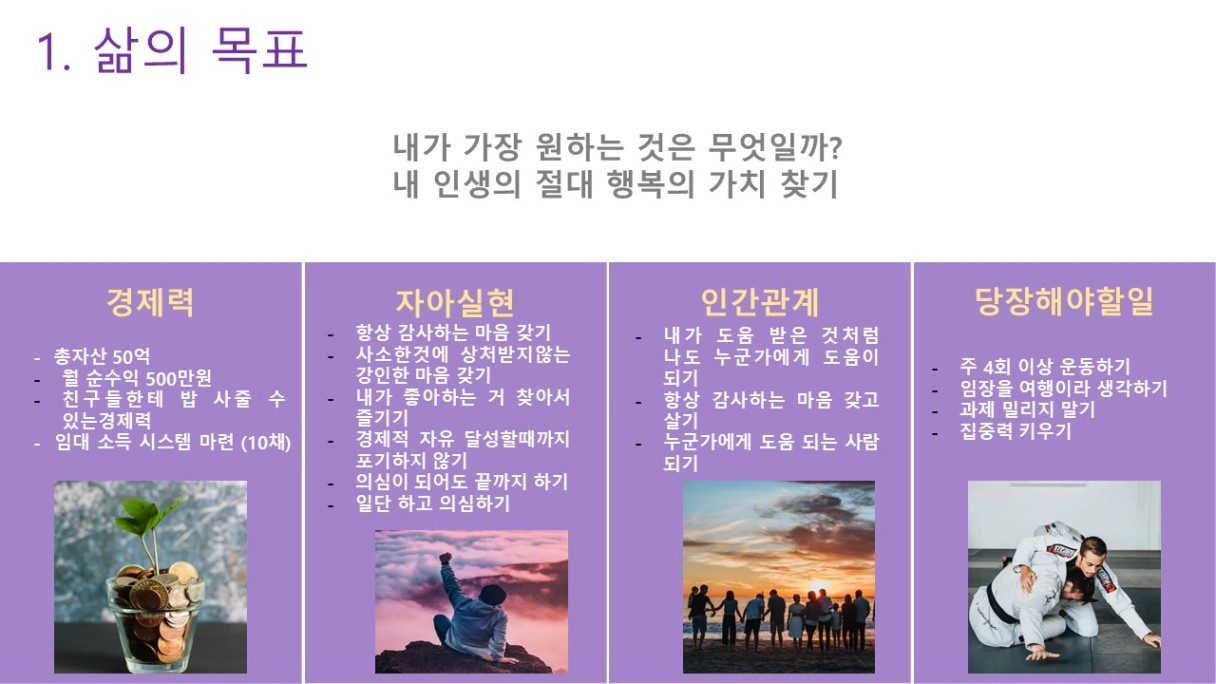 1. 삶의 목표

내가 가장 원하는 것은 무엇일까?
내 인생의 절대 행복의 가치 찾기

경제력

- 총자산 50억
- 월 순수익 500만원
- 친구들한테 밥 사줄 수 있는경제력
- 임대 소득 시스템 마련 (10채)

자아실현

- 항상 감사하는 마음 갖기
- 사소한것에 상처받지않는 강인한 마음 갖기
- 내가 좋아하는 거 찾아서 즐기기
- 경제적 자유 달성할때까지 포기하지 않기
- 의심이 되어도 끝까지 하기
- 일단 하고 의심하기

인간관계

- 내가 도움 받은 것처럼 나도 누군가에게 도움이 되기
- 항상 감사하는 마음 갖고 살기
- 누군가에게 도움 되는 사람 되기

당장해야할일

- 주 4회 이상 운동하기
- 임장을 여행이라 생각하기
- 과제 밀리지 말기
- 집중력 키우기